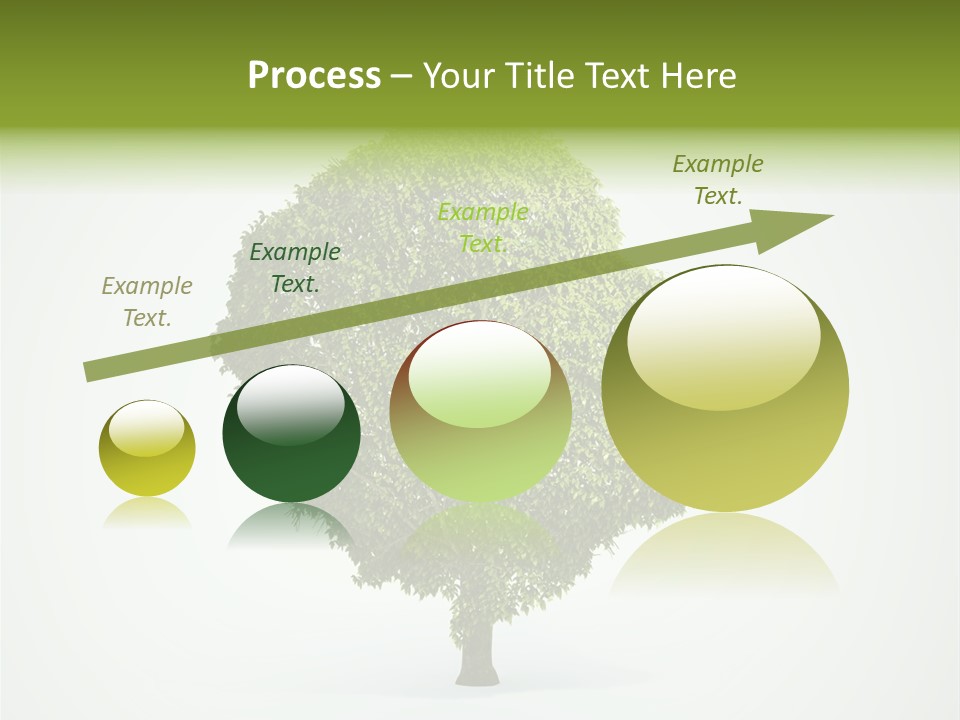 Process – Your Title Text Here

Example Text.

Example Text.

Example Text.

Example Text.